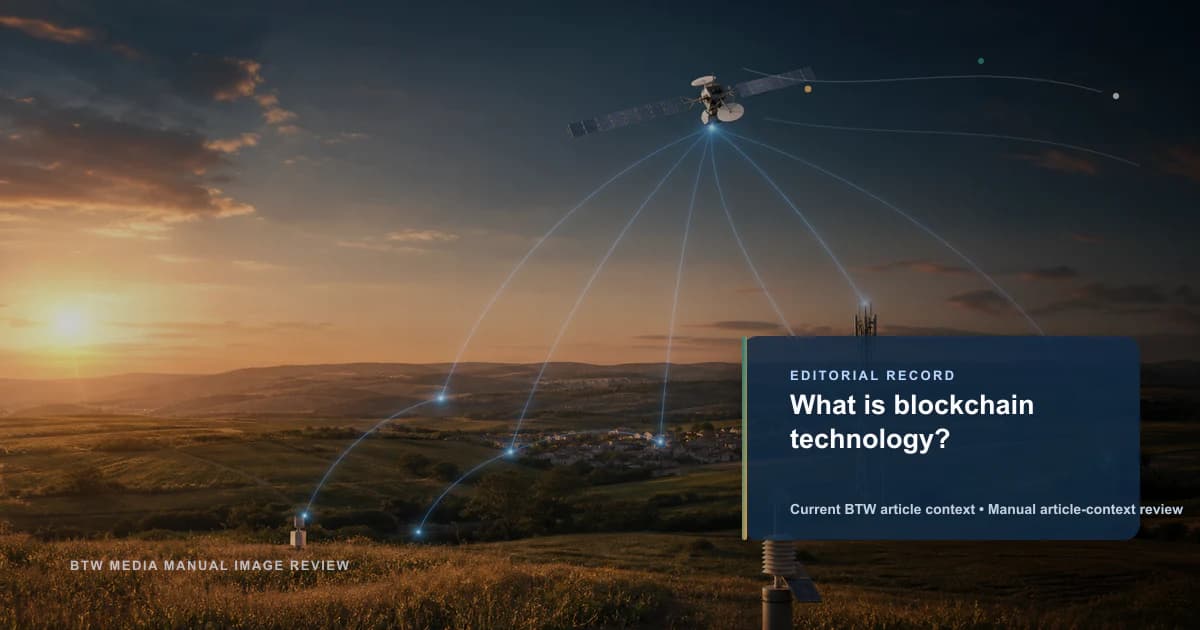 EDITORIAL RECORD

What is blockchain technology?

Current BTW article context • Manual article-context review

BTW MEDIA MANUAL IMAGE REVIEW